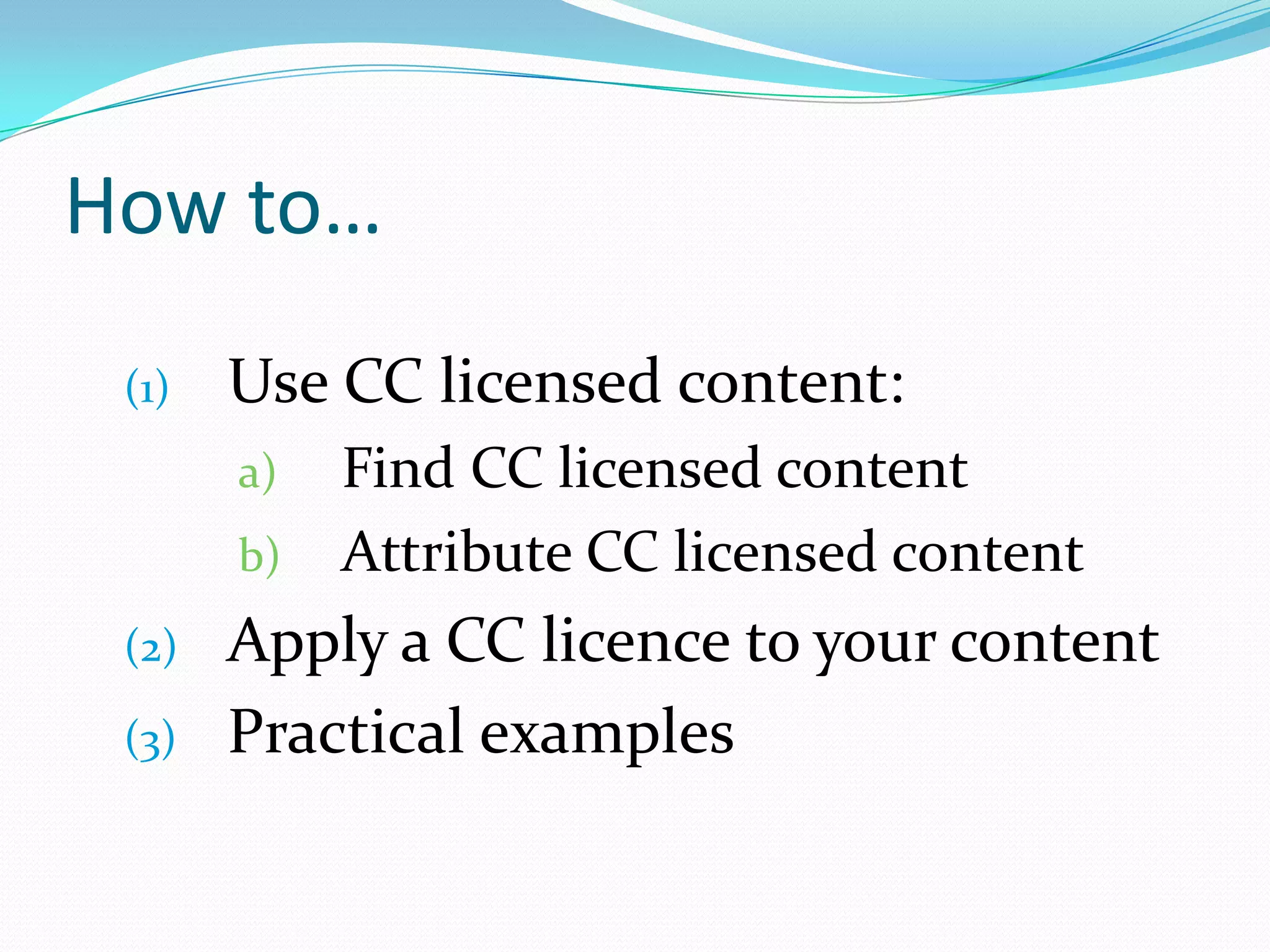 How to…

(1) Use CC licensed content:

a) Find CC licensed content

b) Attribute CC licensed content

(2) Apply a CC licence to your content

(3) Practical examples